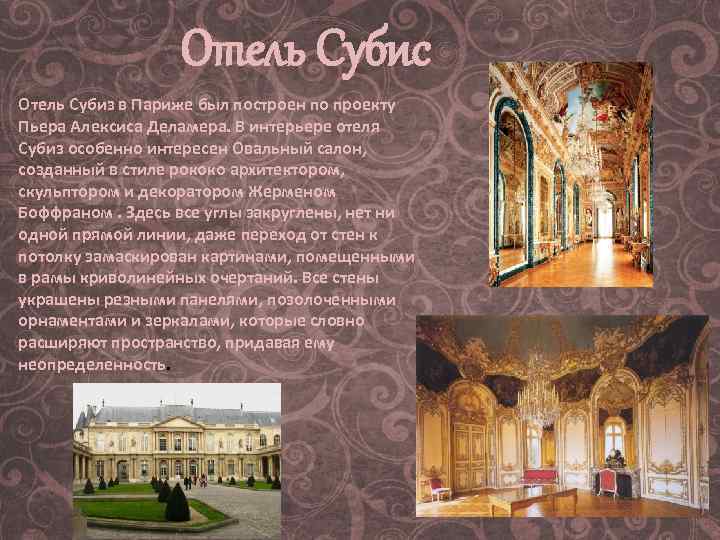 Отель Субис

Отель Субиз в Париже был построен по проекту Пьера Алексиса Деламера. В интерьере отеля Субиз особенно интересен Овальный салон, созданный в стиле рококо архитектором, скульптором и декоратором Жерменом Боффраном . Здесь все углы закруглены, нет ни одной прямой линии, даже переход от стен к потолку замаскирован картинами, помещенными в рамы криволинейных очертаний. Все стены украшены резными панелями, позолоченными орнаментами и зеркалами, которые словно расширяют пространство, придавая ему неопределенность.